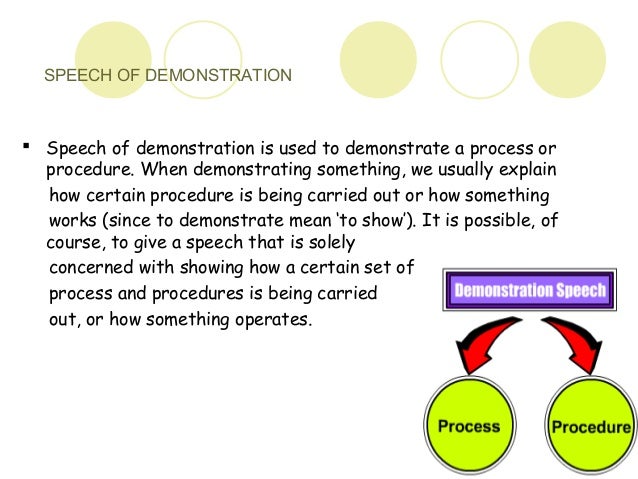 SPEECH OF DEMONSTRATION

▪ Speech of demonstration is used to demonstrate a process or procedure. When demonstrating something, we usually explain how certain procedure is being carried out or how something works (since to demonstrate mean 'to show'). It is possible, of course, to give a speech that is solely concerned with showing how a certain set of process and procedures is being carried out, or how something operates.

Demonstration Speech

Process

Procedure